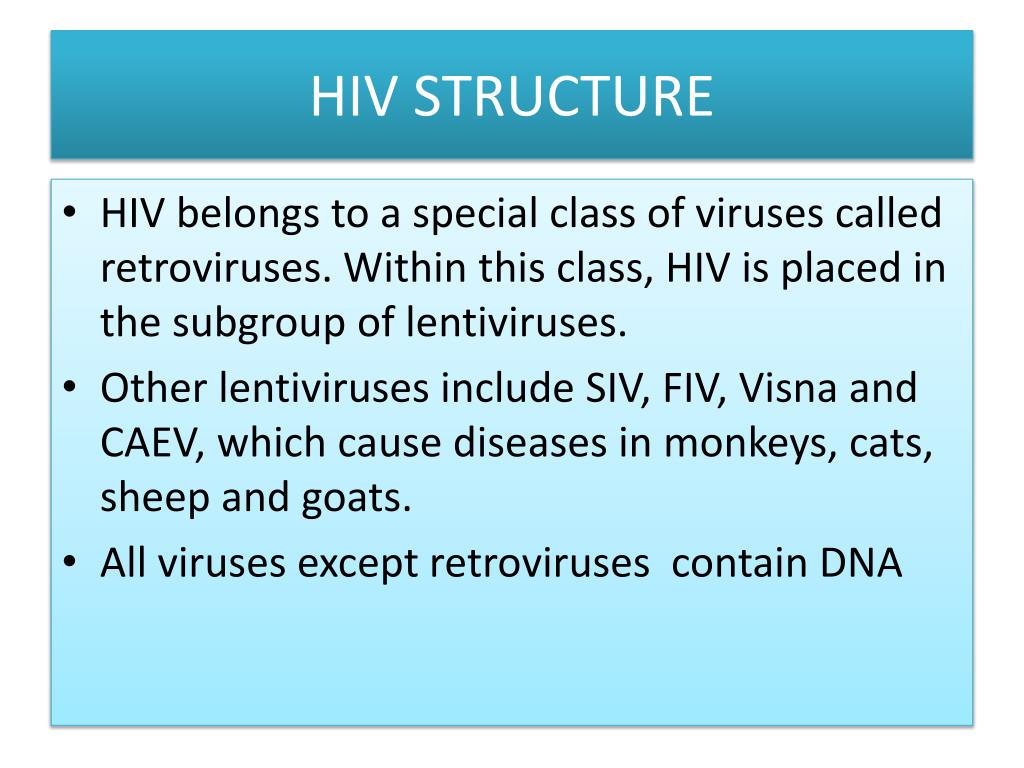 HIV STRUCTURE

• HIV belongs to a special class of viruses called retroviruses. Within this class, HIV is placed in the subgroup of lentiviruses.
• Other lentiviruses include SIV, FIV, Visna and CAEV, which cause diseases in monkeys, cats, sheep and goats.
• All viruses except retroviruses  contain DNA